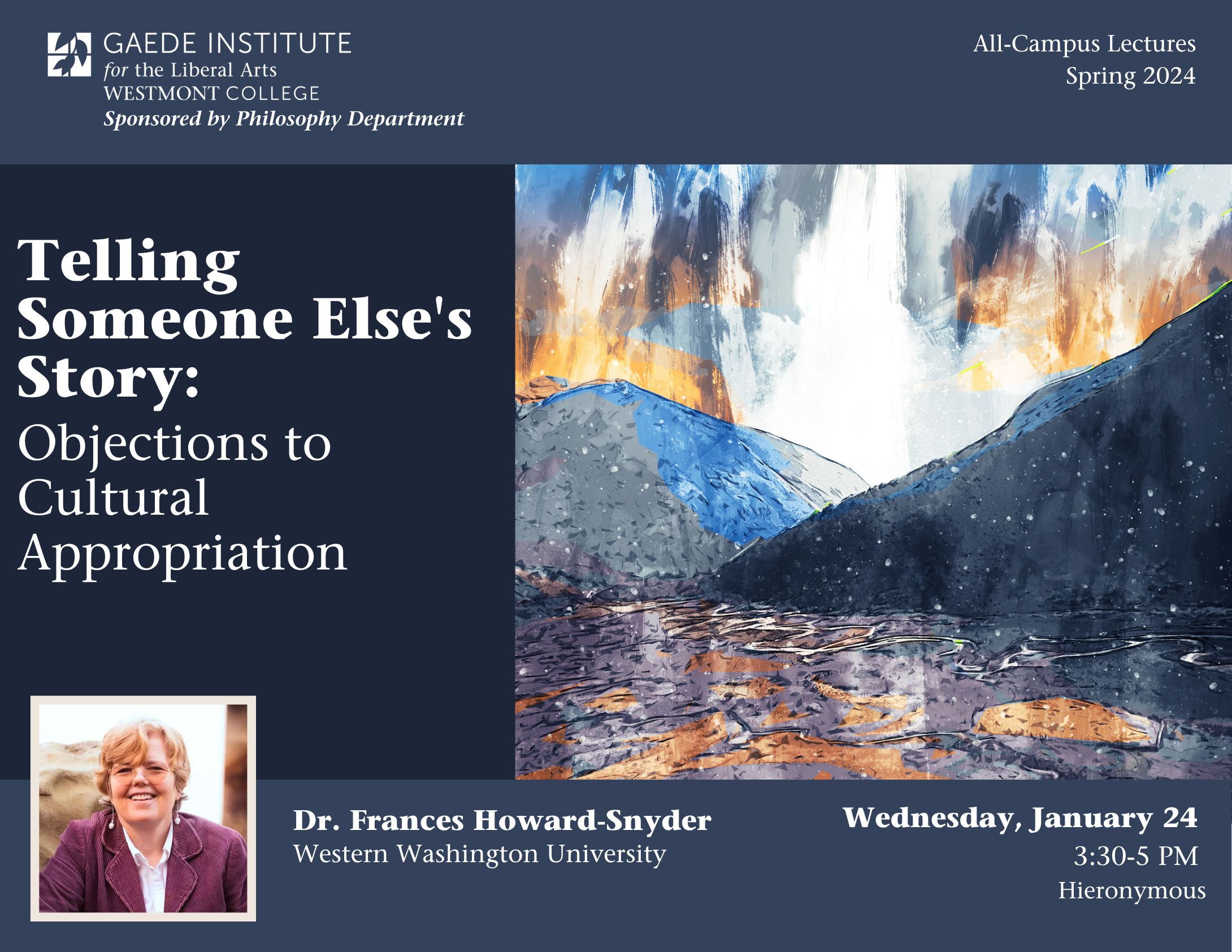 GAEDE INSTITUTE
for the Liberal Arts
WESTMONT COLLEGE
Sponsored by Philosophy Department

All-Campus Lectures
Spring 2024

Telling Someone Else's Story:
Objections to Cultural Appropriation

Dr. Frances Howard-Snyder
Western Washington University

Wednesday, January 24
3:30-5 PM
Hieronymous